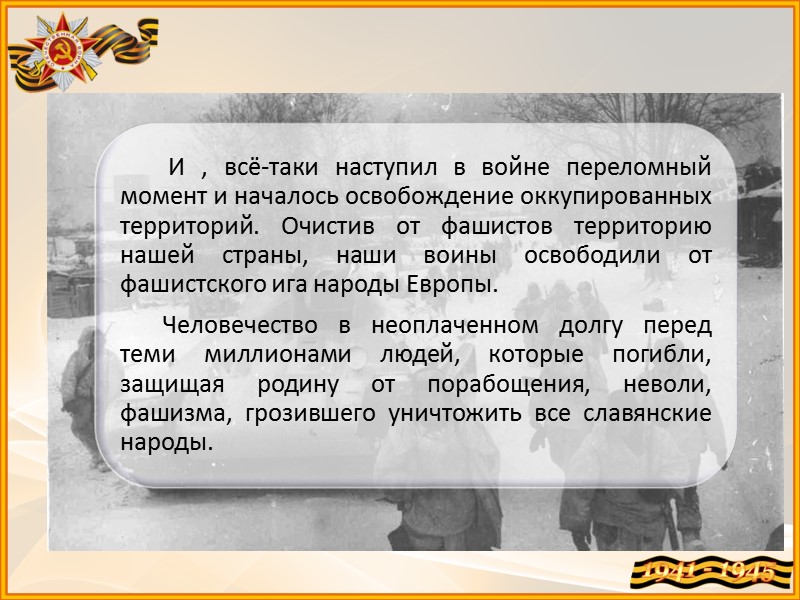 И , всё-таки наступил в войне переломный момент и началось освобождение оккупированных территорий. Очистив от фашистов территорию нашей страны, наши воины освободили от фашистского ига народы Европы.

Человечество в неоплаченном долгу перед теми миллионами людей, которые погибли, защищая родину от порабощения, неволи, фашизма, грозившего уничтожить все славянские народы.

1941 - 1945